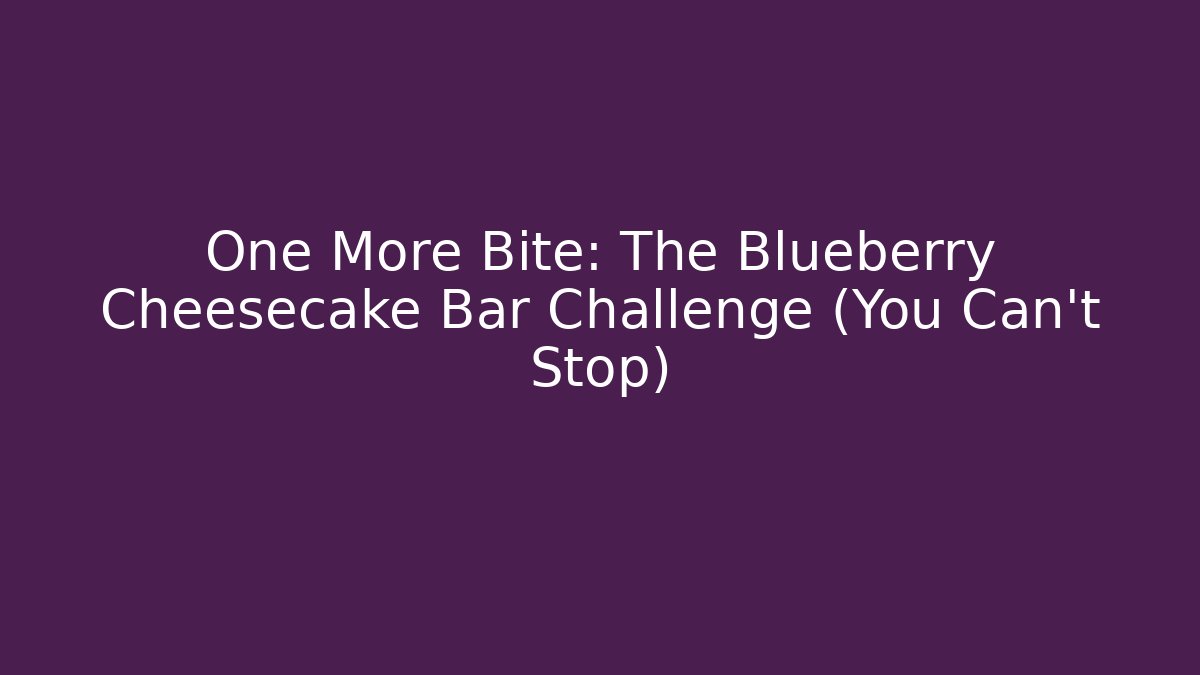 One More Bite: The Blueberry Cheesecake Bar Challenge (You Can't Stop)